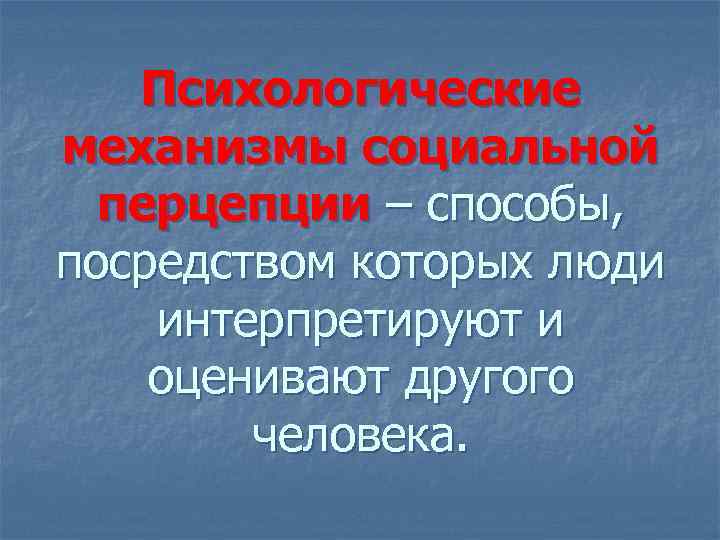 Психологические механизмы социальной перцепции – способы, посредством которых люди интерпретируют и оценивают другого человека.